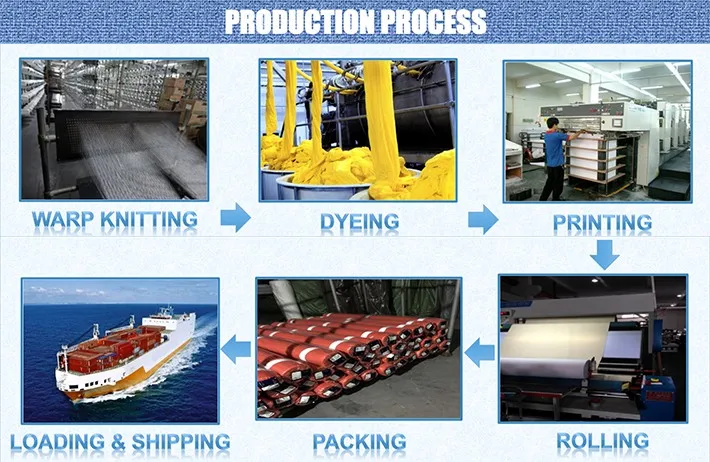 PRODUCTION PROCESS

WARP KNITTING

DYEING

PRINTING

ROLLING

PACKING

LOADING & SHIPPING